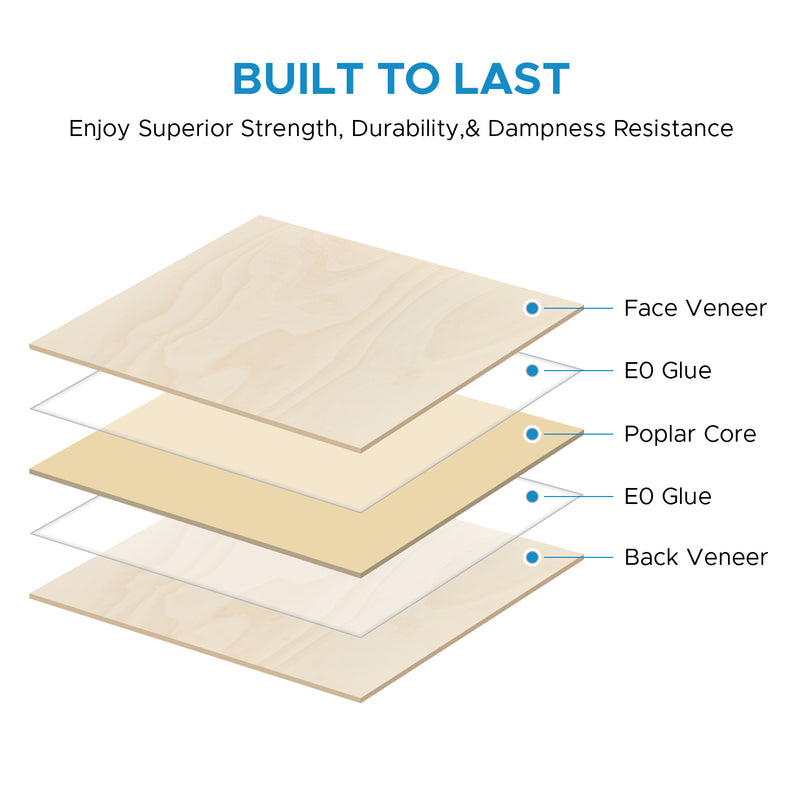 BUILT TO LAST

Enjoy Superior Strength, Durability,& Dampness Resistance

Face Veneer

E0 Glue

Poplar Core

E0 Glue

Back Veneer